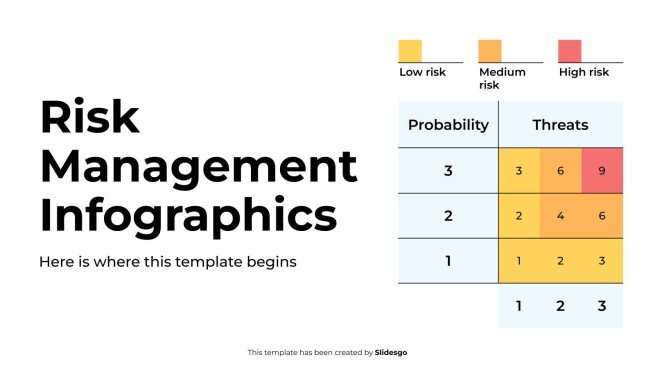 Risk Management Infographics

Here is where this template begins

Low risk
Medium risk
High risk

| Probability | Threats | | |
|---|---|---|---|
| 3 | 3 | 6 | 9 |
| 2 | 2 | 4 | 6 |
| 1 | 1 | 2 | 3 |
| | 1 | 2 | 3 |

This template has been created by Slidesgo